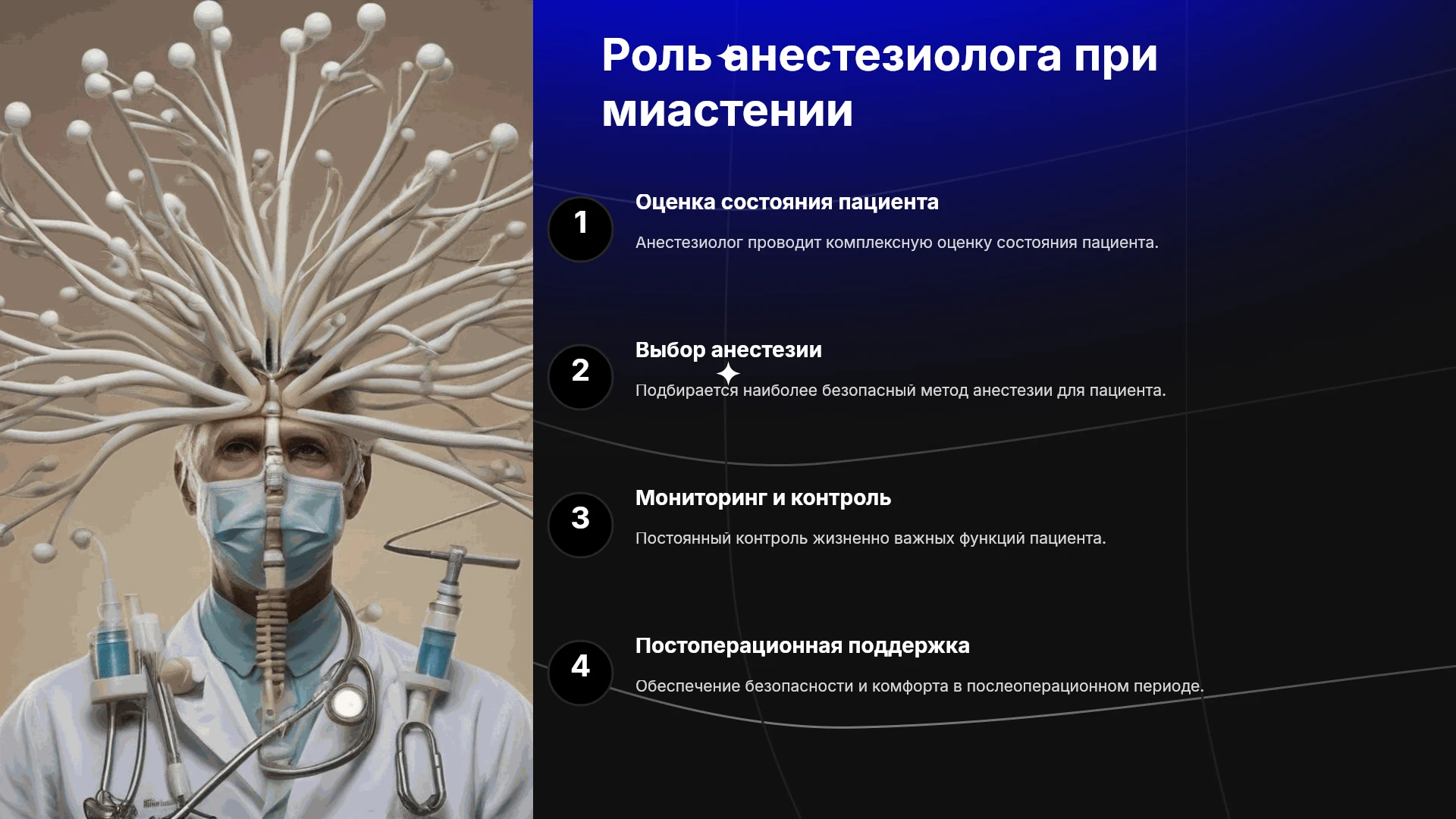 Роль анестезиолога при миастении

1

Оценка состояния пациента

Анестезиолог проводит комплексную оценку состояния пациента.

2

Выбор анестезии

Подбирается наиболее безопасный метод анестезии для пациента.

3

Мониторинг и контроль

Постоянный контроль жизненно важных функций пациента.

4

Постоперационная поддержка

Обеспечение безопасности и комфорта в послеоперационном периоде.